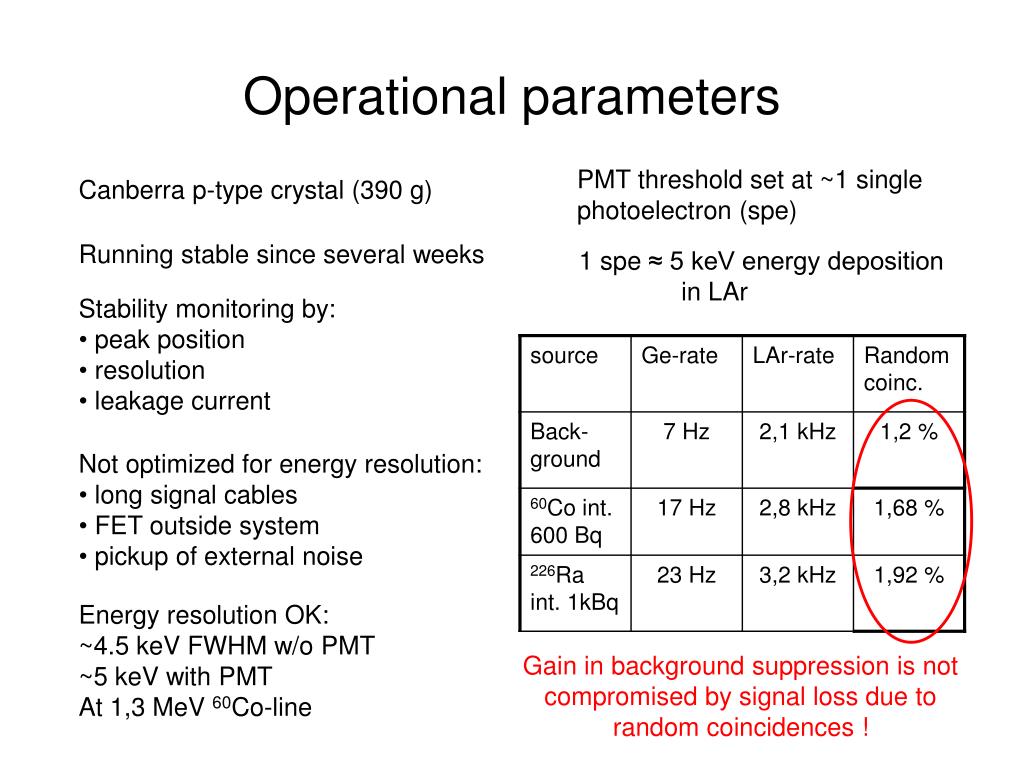 Operational parameters

Canberra p-type crystal (390 g)

Running stable since several weeks

Stability monitoring by:
• peak position
• resolution
• leakage current

Not optimized for energy resolution:
• long signal cables
• FET outside system
• pickup of external noise

Energy resolution OK:
~4.5 keV FWHM w/o PMT
~5 keV with PMT
At 1,3 MeV $^{60}$Co-line

PMT threshold set at ~1 single photoelectron (spe)

1 spe ≈ 5 keV energy deposition in LAr

| source | Ge-rate | LAr-rate | Random coinc. |
|---|---|---|---|
| Back-ground | 7 Hz | 2,1 kHz | 1,2 % |
| $^{60}$Co int. 600 Bq | 17 Hz | 2,8 kHz | 1,68 % |
| $^{226}$Ra int. 1kBq | 23 Hz | 3,2 kHz | 1,92 % |

Gain in background suppression is not compromised by signal loss due to random coincidences !